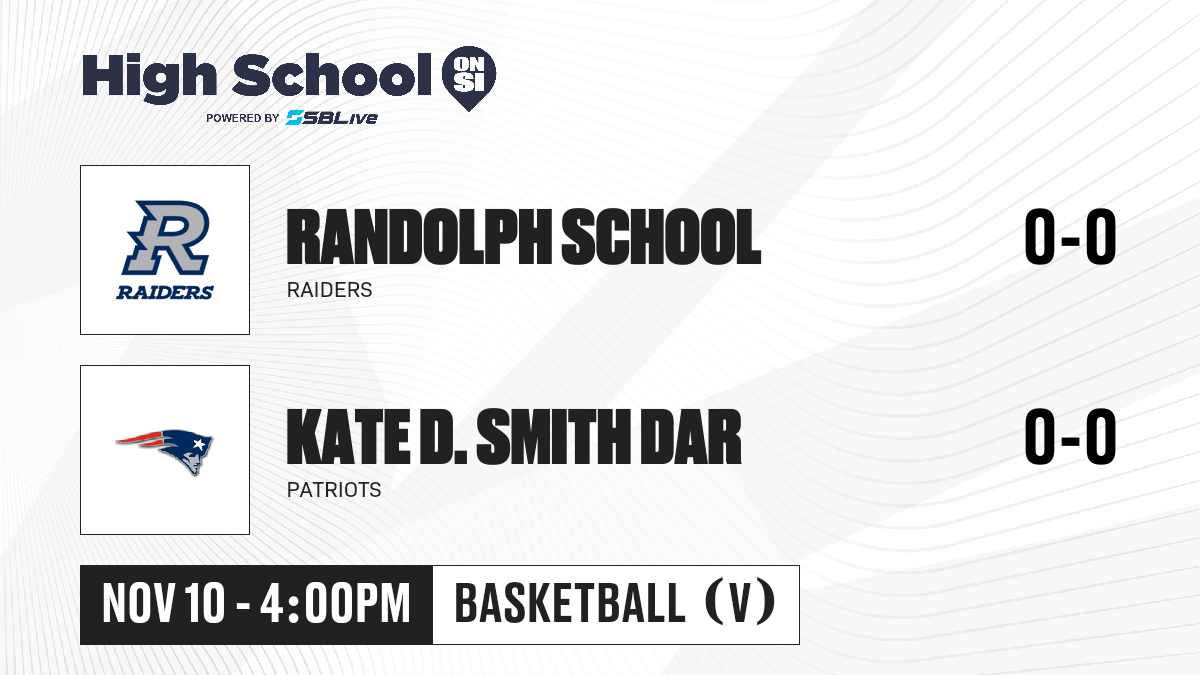 High School ON SI
POWERED BY SBLive

R
RAIDERS

RANDOLPH SCHOOL
RAIDERS
0-0

KATE D. SMITH DAR
PATRIOTS
0-0

NOV 10 - 4:00PM
BASKETBALL (V)